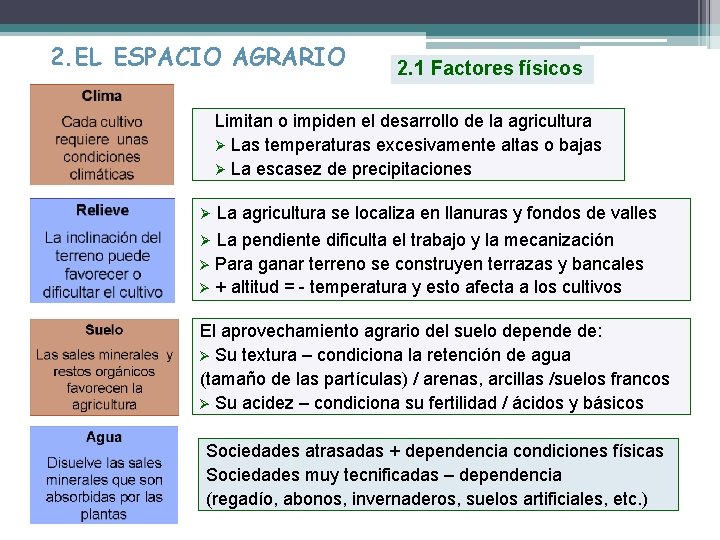 2.EL ESPACIO AGRARIO

2.1 Factores físicos

Clima

Cada cultivo requiere unas condiciones climáticas

Limitan o impiden el desarrollo de la agricultura
➢ Las temperaturas excesivamente altas o bajas
➢ La escasez de precipitaciones

Relieve

La inclinación del terreno puede favorecer o dificultar el cultivo

➢ La agricultura se localiza en llanuras y fondos de valles
➢ La pendiente dificulta el trabajo y la mecanización
➢ Para ganar terreno se construyen terrazas y bancales
➢ + altitud = - temperatura y esto afecta a los cultivos

Suelo

Las sales minerales y restos orgánicos favorecen la agricultura

El aprovechamiento agrario del suelo depende de:
➢ Su textura – condiciona la retención de agua (tamaño de las partículas) / arenas, arcillas /suelos francos
➢ Su acidez – condiciona su fertilidad / ácidos y básicos

Agua

Disuelve las sales minerales que son absorbidas por las plantas

Sociedades atrasadas + dependencia condiciones físicas
Sociedades muy tecnificadas – dependencia (regadío, abonos, invernaderos, suelos artificiales, etc.)